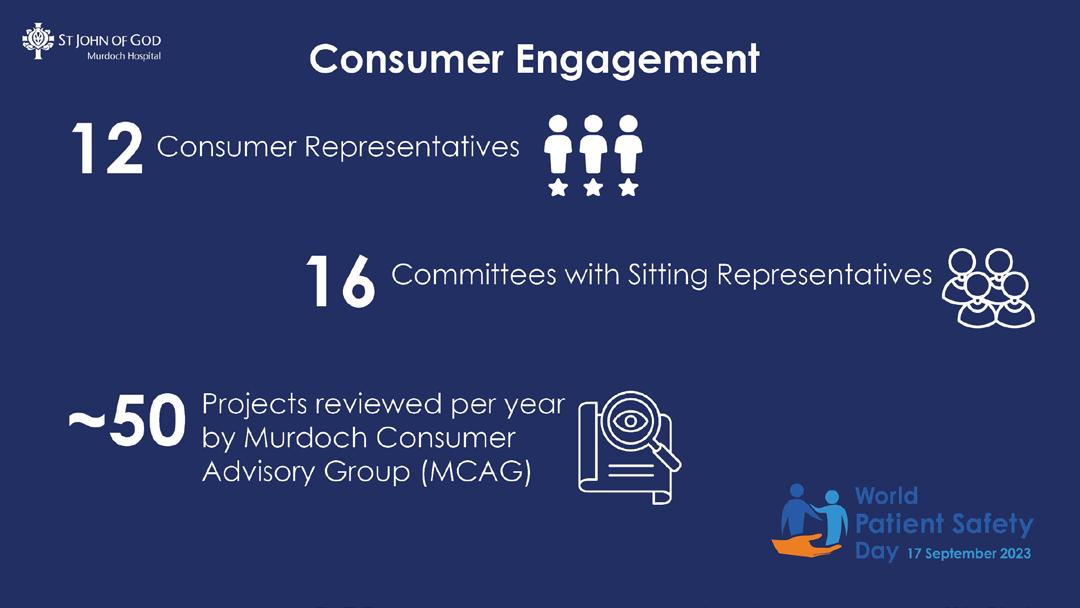 ST JOHN OF GOD
Murdoch Hospital

Consumer Engagement

12 Consumer Representatives

16 Committees with Sitting Representatives

~50 Projects reviewed per year by Murdoch Consumer Advisory Group (MCAG)

World Patient Safety Day 17 September 2023